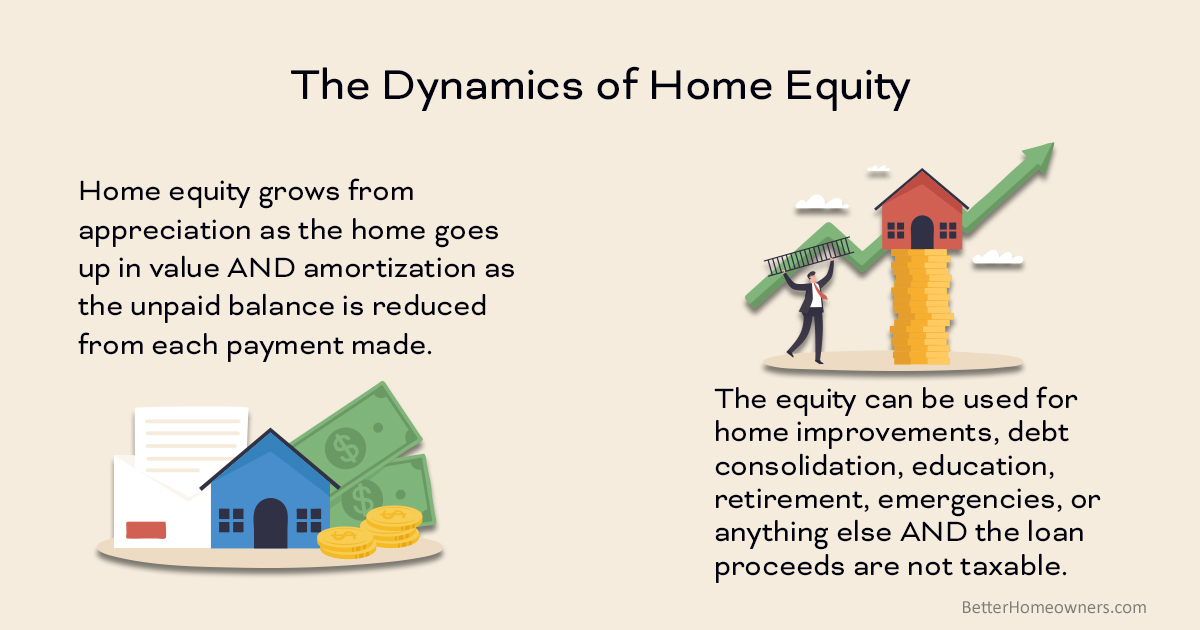 The Dynamics of Home Equity

Home equity grows from appreciation as the home goes up in value AND amortization as the unpaid balance is reduced from each payment made.

The equity can be used for home improvements, debt consolidation, education, retirement, emergencies, or anything else AND the loan proceeds are not taxable.

BetterHomeowners.com